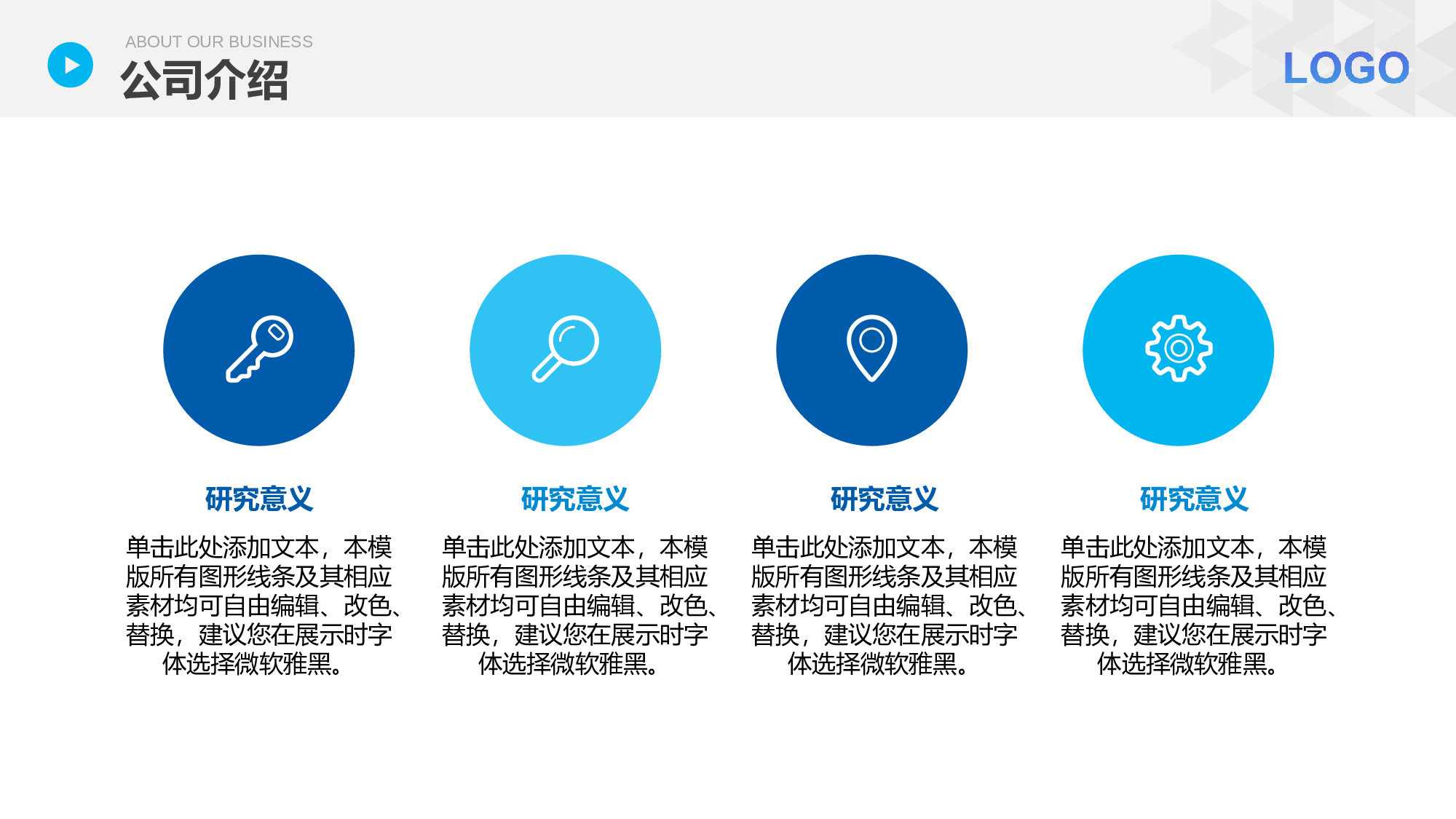 ABOUT OUR BUSINESS
公司介绍

LOGO

研究意义

单击此处添加文本，本模版所有图形线条及其相应素材均可自由编辑、改色、替换，建议您在展示时字体选择微软雅黑。

研究意义

单击此处添加文本，本模版所有图形线条及其相应素材均可自由编辑、改色、替换，建议您在展示时字体选择微软雅黑。

研究意义

单击此处添加文本，本模版所有图形线条及其相应素材均可自由编辑、改色、替换，建议您在展示时字体选择微软雅黑。

研究意义

单击此处添加文本，本模版所有图形线条及其相应素材均可自由编辑、改色、替换，建议您在展示时字体选择微软雅黑。